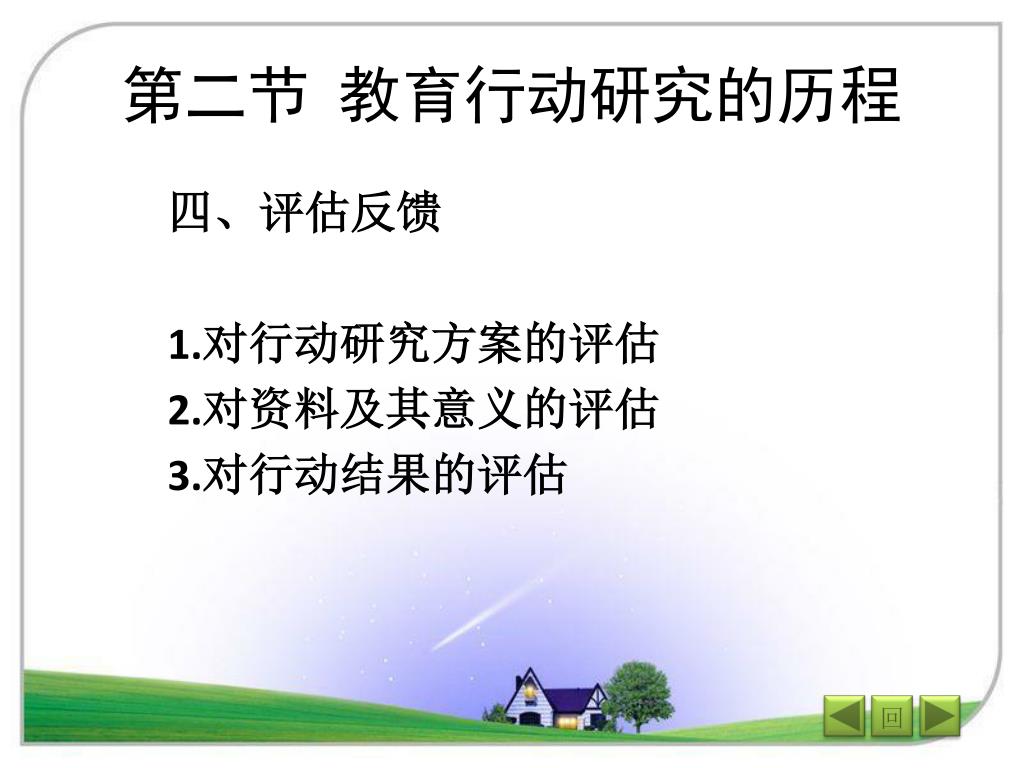 第二节 教育行动研究的历程

四、评估反馈

1.对行动研究方案的评估
2.对资料及其意义的评估
3.对行动结果的评估

回